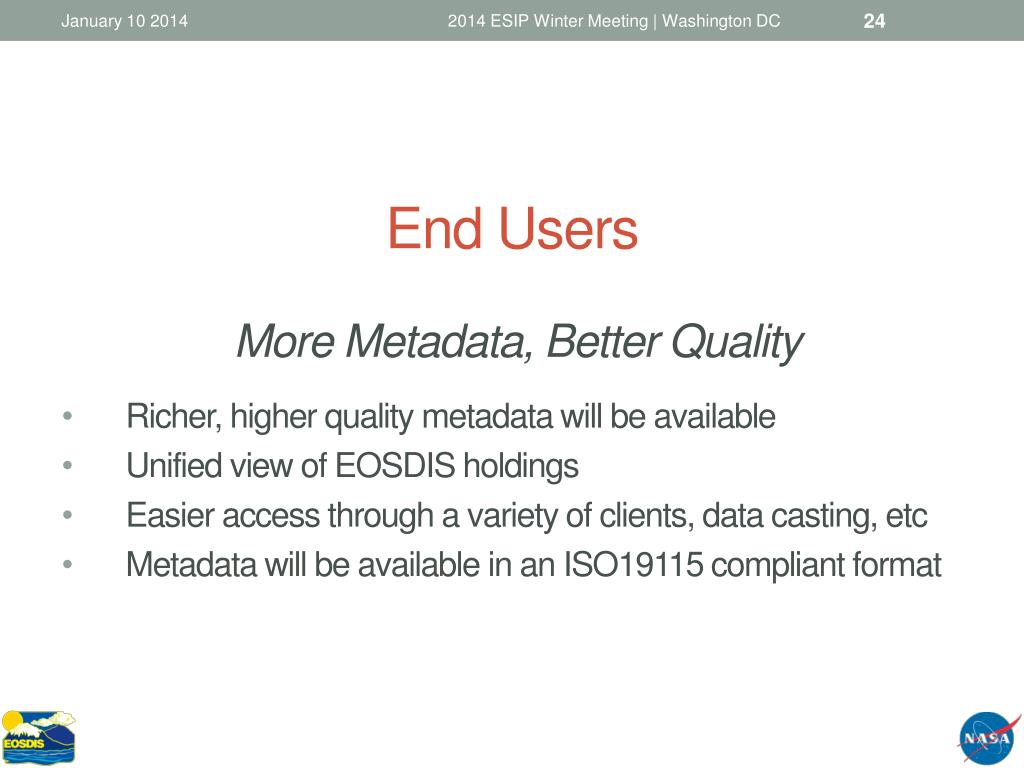 January 10 2014

2014 ESIP Winter Meeting | Washington DC

24

End Users

More Metadata, Better Quality

• Richer, higher quality metadata will be available
• Unified view of EOSDIS holdings
• Easier access through a variety of clients, data casting, etc
• Metadata will be available in an ISO19115 compliant format

EOSDIS

NASA